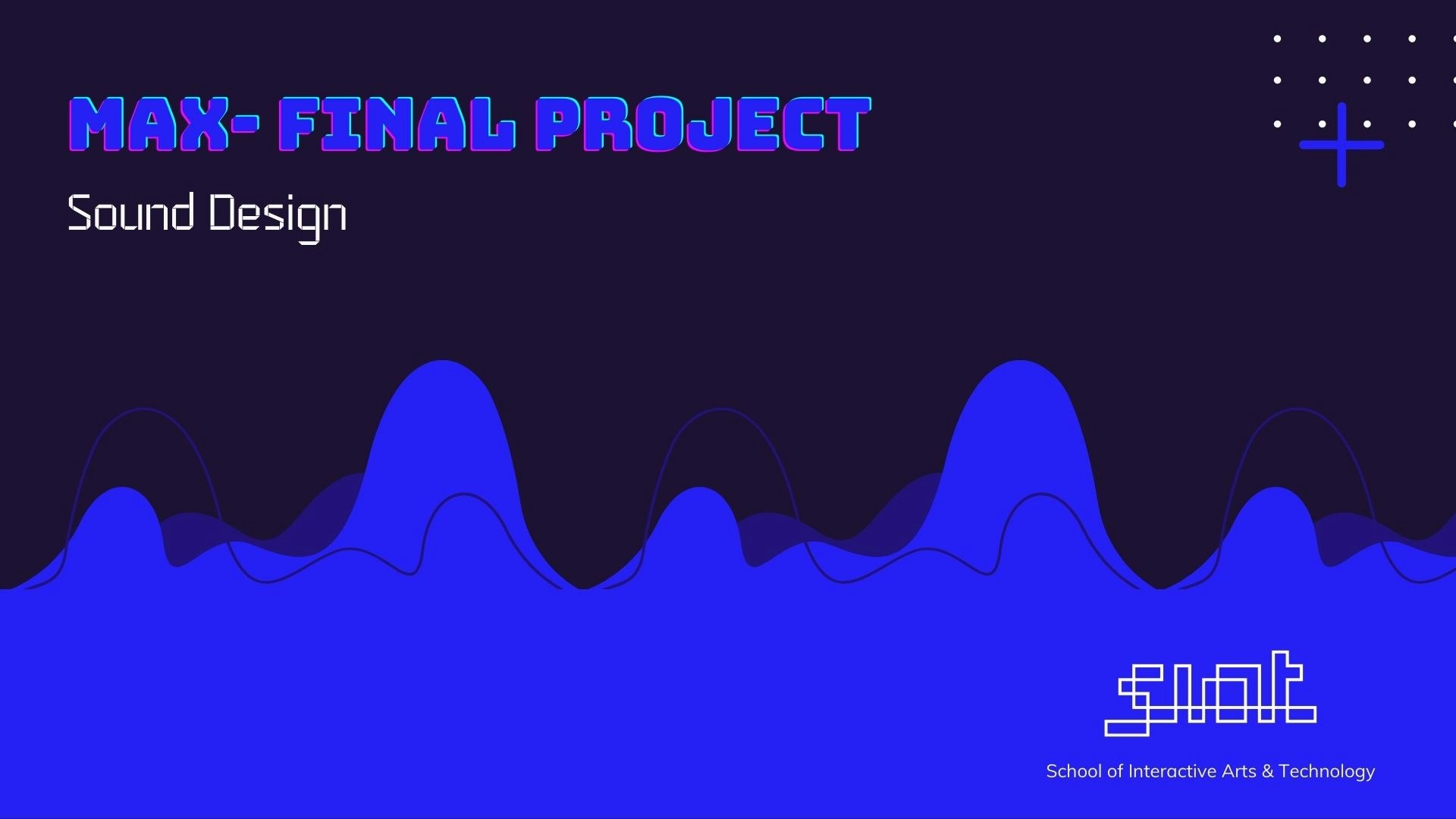 MAX- FINAL PROJECT

Sound Design

siat

School of Interactive Arts & Technology